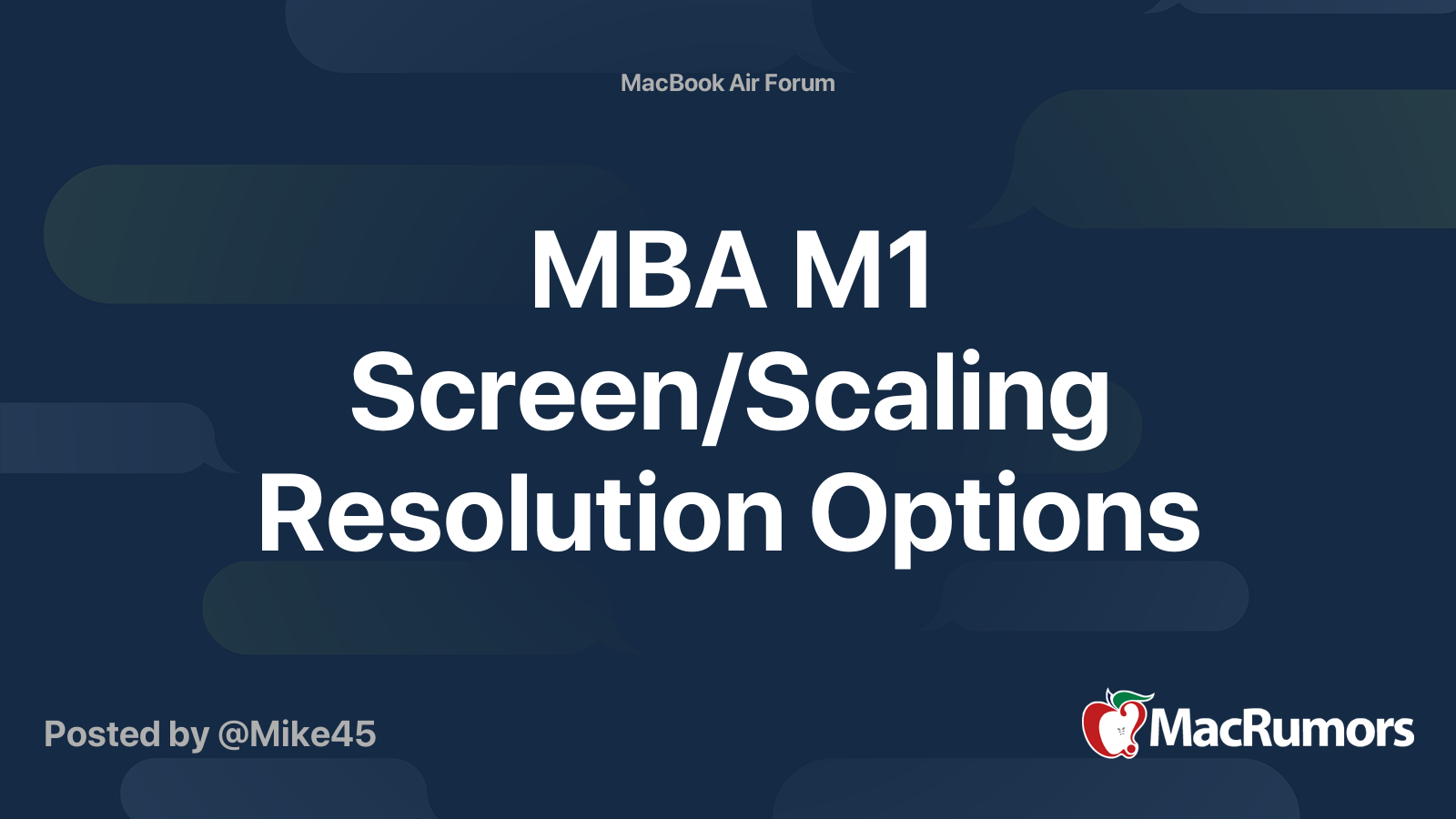 MacBook Air Forum

MBA M1 Screen/Scaling Resolution Options

Posted by @Mike45

MacRumors